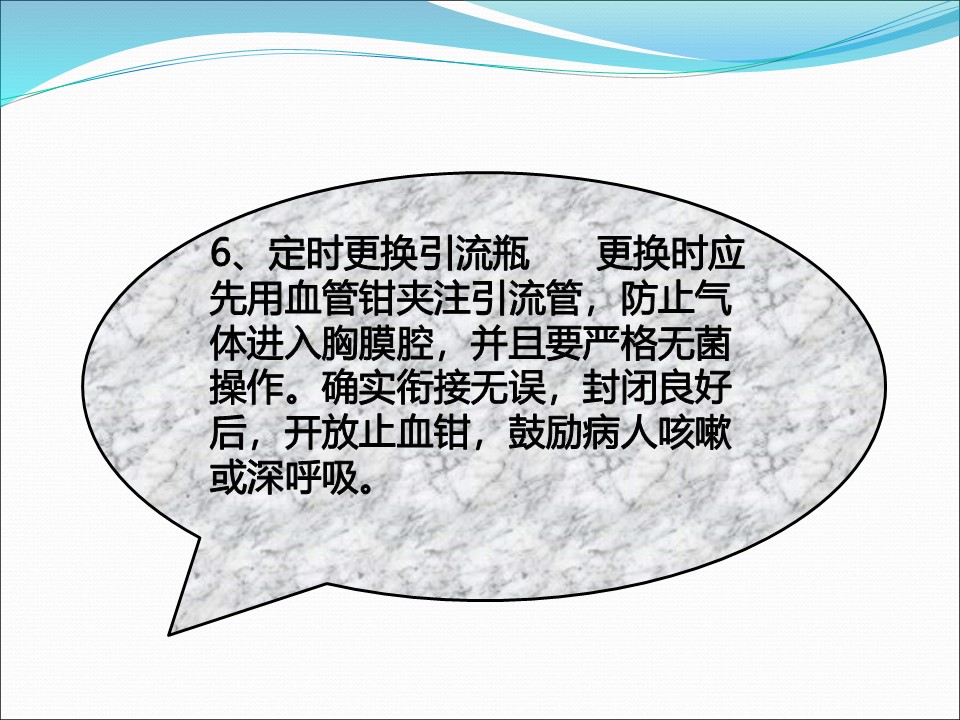 6、定时更换引流瓶　　更换时应先用血管钳夹注引流管，防止气体进入胸膜腔，并且要严格无菌操作。确实衔接无误，封闭良好后，开放止血钳，鼓励病人咳嗽或深呼吸。